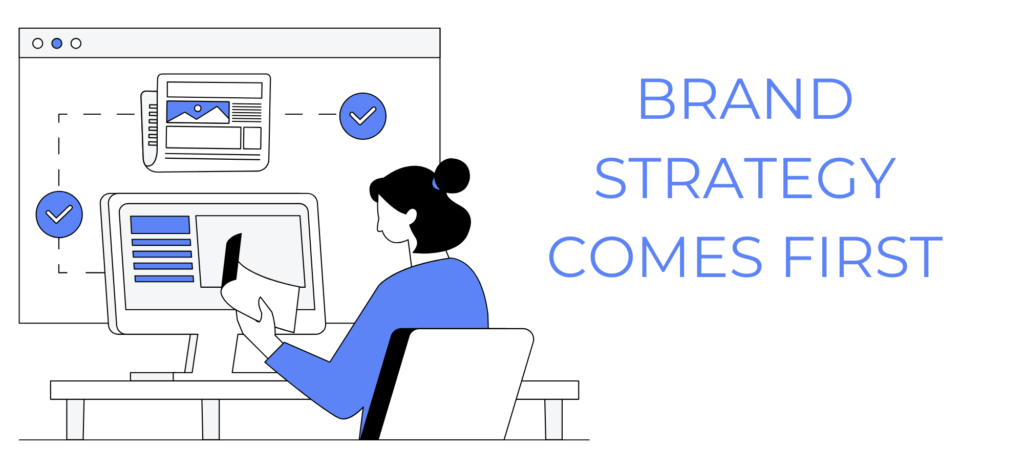 BRAND
STRATEGY
COMES FIRST